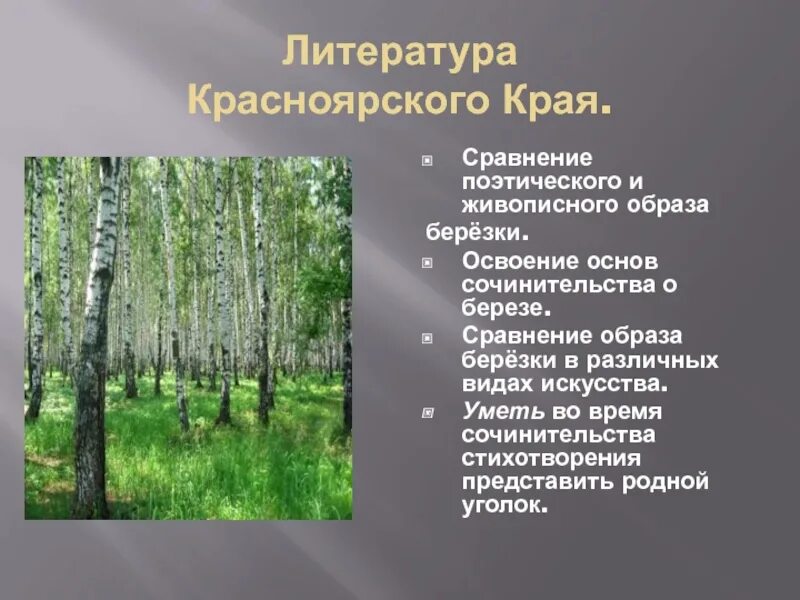 Литература Красноярского Края.

Сравнение поэтического и живописного образа берёзки.

Освоение основ сочинительства о березе.

Сравнение образа берёзки в различных видах искусства.

Уметь во время сочинительства стихотворения представить родной уголок.